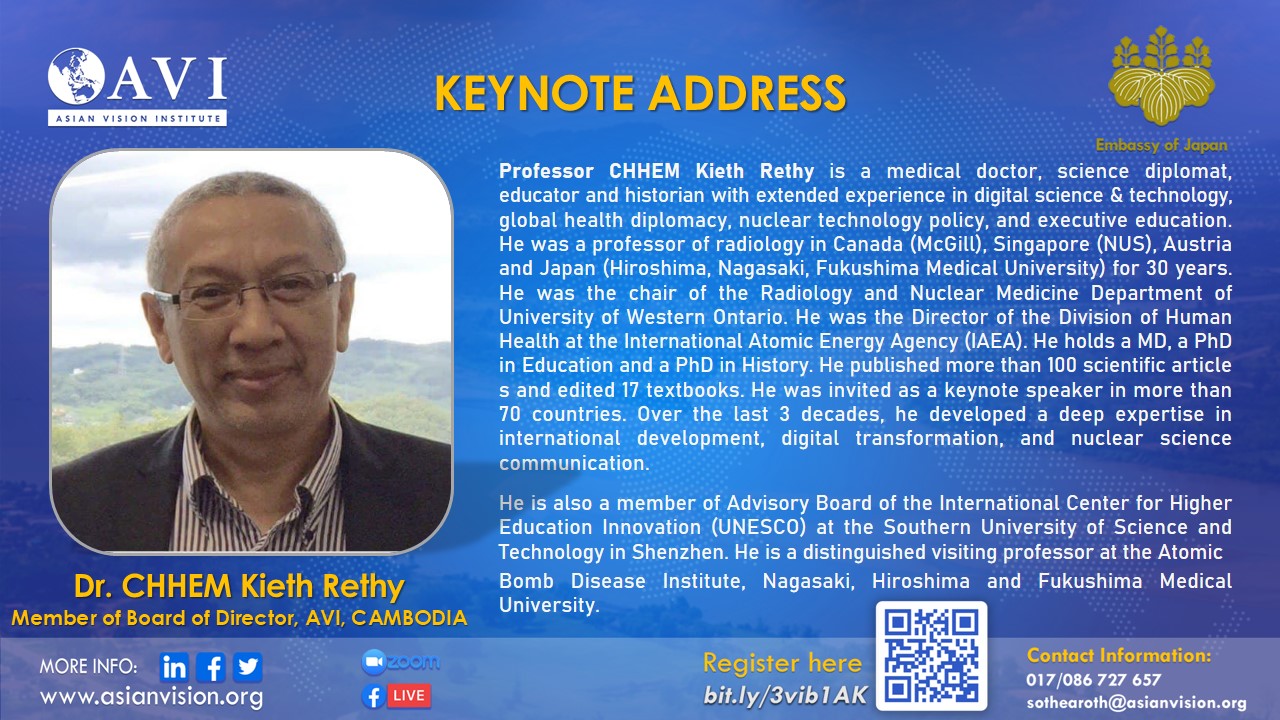 AVI
ASIAN VISION INSTITUTE

KEYNOTE ADDRESS

Embassy of Japan

Professor CHHEM Kieth Rethy is a medical doctor, science diplomat, educator and historian with extended experience in digital science & technology, global health diplomacy, nuclear technology policy, and executive education. He was a professor of radiology in Canada (McGill), Singapore (NUS), Austria and Japan (Hiroshima, Nagasaki, Fukushima Medical University) for 30 years. He was the chair of the Radiology and Nuclear Medicine Department of University of Western Ontario. He was the Director of the Division of Human Health at the International Atomic Energy Agency (IAEA). He holds a MD, a PhD in Education and a PhD in History. He published more than 100 scientific article s and edited 17 textbooks. He was invited as a keynote speaker in more than 70 countries. Over the last 3 decades, he developed a deep expertise in international development, digital transformation, and nuclear science communication.

He is also a member of Advisory Board of the International Center for Higher Education Innovation (UNESCO) at the Southern University of Science and Technology in Shenzhen. He is a distinguished visiting professor at the Atomic Bomb Disease Institute, Nagasaki, Hiroshima and Fukushima Medical University.

Dr. CHHEM Kieth Rethy
Member of Board of Director, AVI, CAMBODIA

MORE INFO:
www.asianvision.org

zoom
LIVE

Register here
bit.ly/3vib1AK

Contact Information:
017/086 727 657
sothearoth@asianvision.org